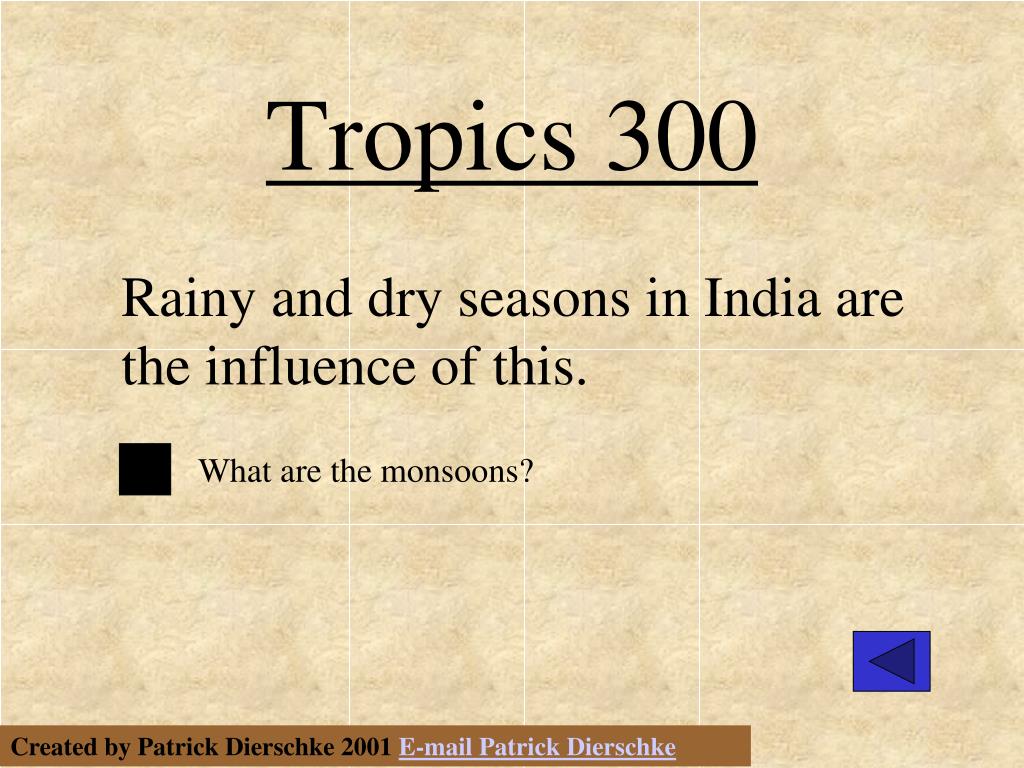 Tropics 300

Rainy and dry seasons in India are the influence of this.

What are the monsoons?

Created by Patrick Dierschke 2001 E-mail Patrick Dierschke